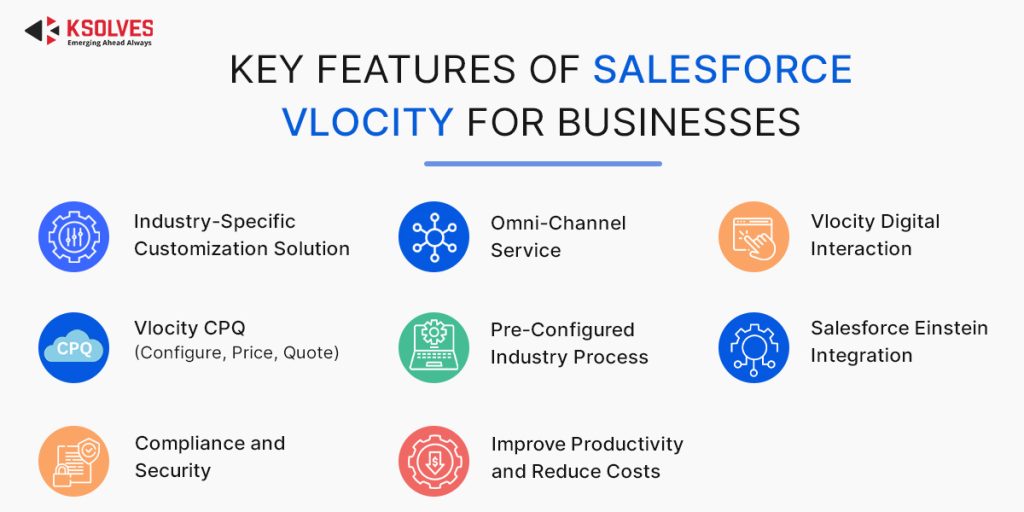 KSOLVES
Emerging Ahead Always

KEY FEATURES OF SALESFORCE VLOCITY FOR BUSINESSES

Industry-Specific Customization Solution

Omni-Channel Service

Vlocity Digital Interaction

CPQ

Vlocity CPQ (Configure, Price, Quote)

Pre-Configured Industry Process

Salesforce Einstein Integration

Compliance and Security

Improve Productivity and Reduce Costs